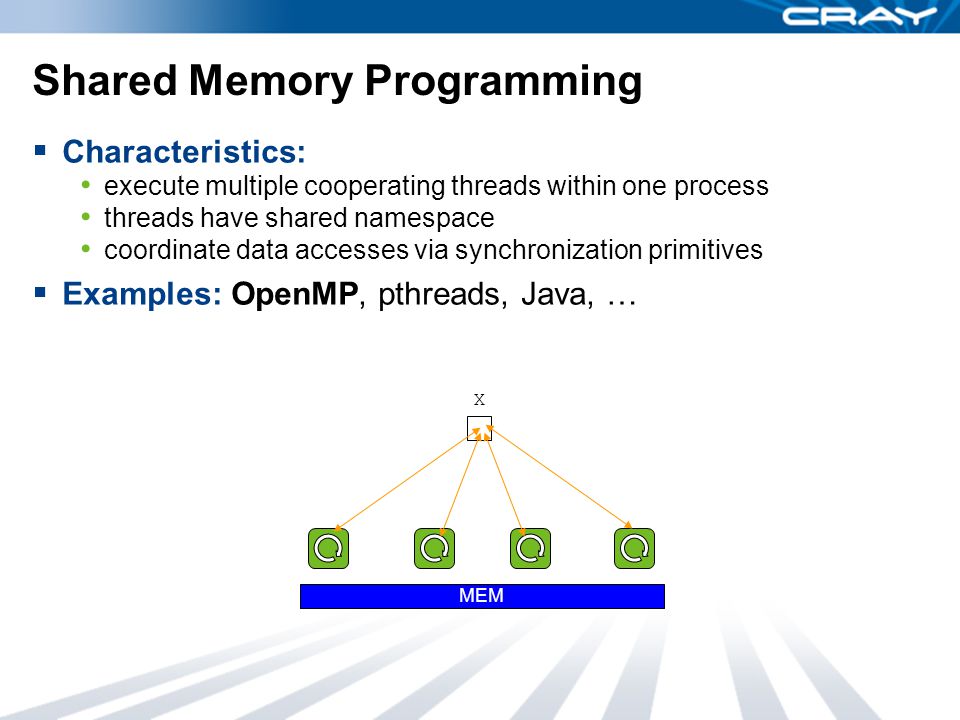 CRAY

Shared Memory Programming

▪ Characteristics:
• execute multiple cooperating threads within one process
• threads have shared namespace
• coordinate data accesses via synchronization primitives

▪ Examples: OpenMP, pthreads, Java, …

X

MEM